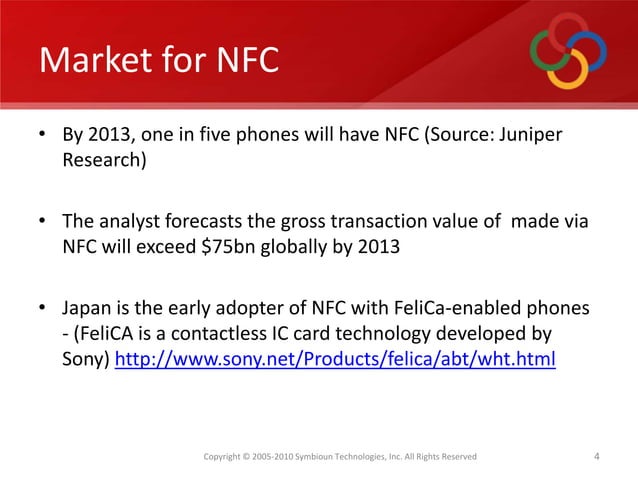 Market for NFC

• By 2013, one in five phones will have NFC (Source: Juniper Research)

• The analyst forecasts the gross transaction value of made via NFC will exceed $75bn globally by 2013

• Japan is the early adopter of NFC with FeliCa-enabled phones - (FeliCA is a contactless IC card technology developed by Sony) http://www.sony.net/Products/felica/abt/wht.html

Copyright © 2005-2010 Symbioun Technologies, Inc. All Rights Reserved

4